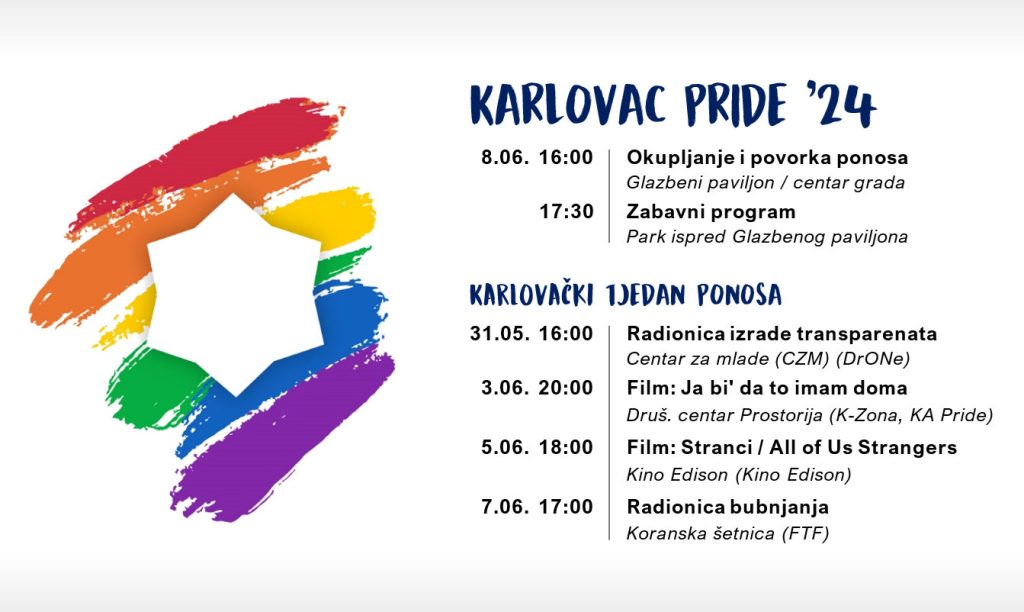 KARLOVAC PRIDE '24

8.06. 16:00 Okupljanje i povorka ponosa
Glazbeni paviljon / centar grada

17:30 Zabavni program
Park ispred Glazbenog paviljona

KARLOVAČKI TJEDAN PONOSA

31.05. 16:00 Radionica izrade transparenata
Centar za mlade (CZM) (DrONe)

3.06. 20:00 Film: Ja bi' da to imam doma
Druš. centar Prostorija (K-Zona, KA Pride)

5.06. 18:00 Film: Stranci / All of Us Strangers
Kino Edison (Kino Edison)

7.06. 17:00 Radionica bubnjanja
Koranska šetnica (FTF)